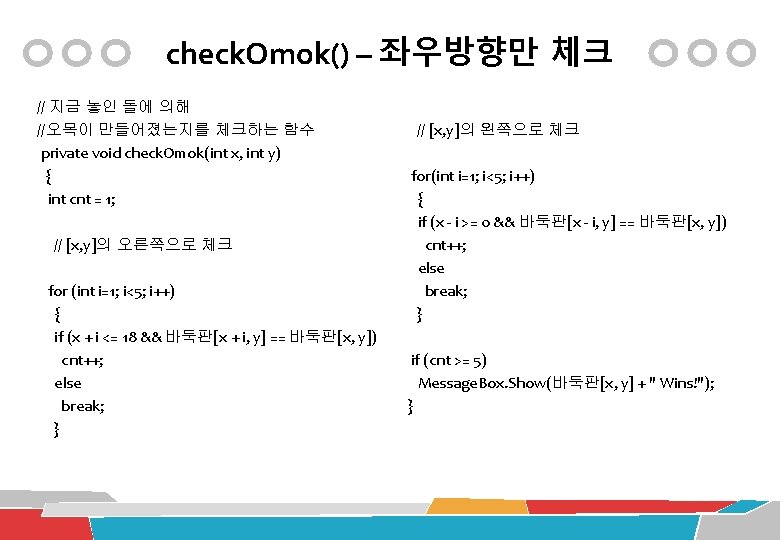 checkOmok() – 좌우방향만 체크

// 지금 놓인 돌에 의해
//오목이 만들어졌는지를 체크하는 함수
private void checkOmok(int x, int y)
{
int cnt = 1;

// [x,y]의 오른쪽으로 체크

for (int i=1; i<5; i++)
{
if (x + i <= 18 && 바둑판[x + i, y] == 바둑판[x, y])
cnt++;
else
break;
}

// [x,y]의 왼쪽으로 체크

for(int i=1; i<5; i++)
{
if (x - i >= 0 && 바둑판[x - i, y] == 바둑판[x, y])
cnt++;
else
break;
}

if (cnt >= 5)
MessageBox.Show(바둑판[x, y] + " Wins!");
}